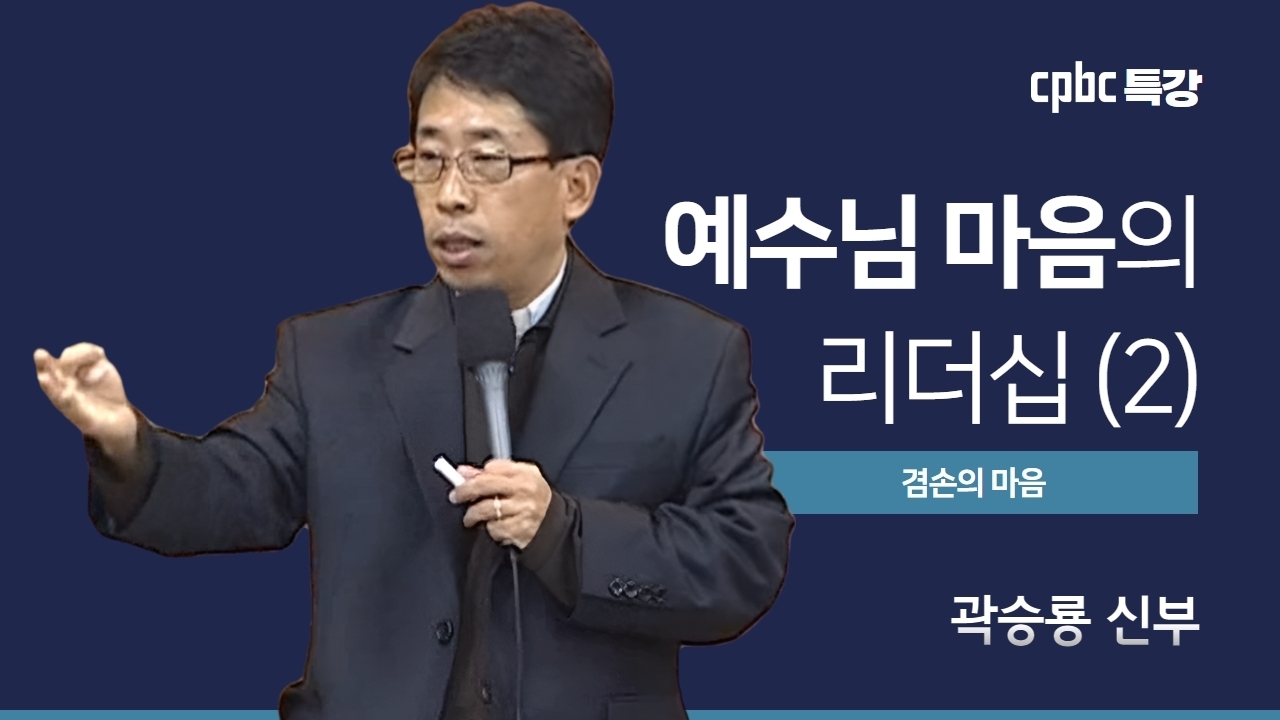 cpbc 특강

예수님 마음의 리더십 (2)

겸손의 마음

곽승룡 신부